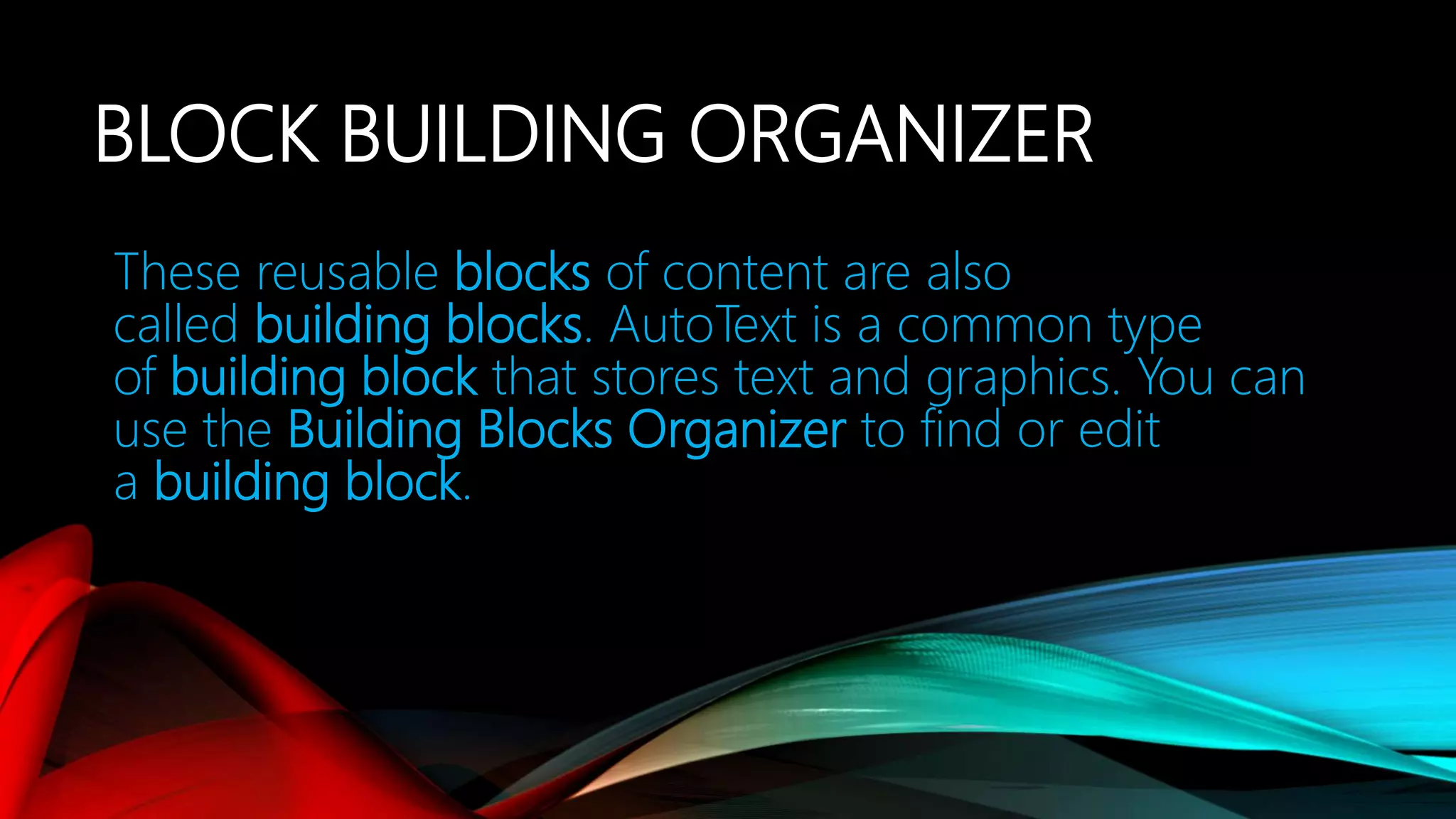 BLOCK BUILDING ORGANIZER

These reusable blocks of content are also called building blocks. AutoText is a common type of building block that stores text and graphics. You can use the Building Blocks Organizer to find or edit a building block.